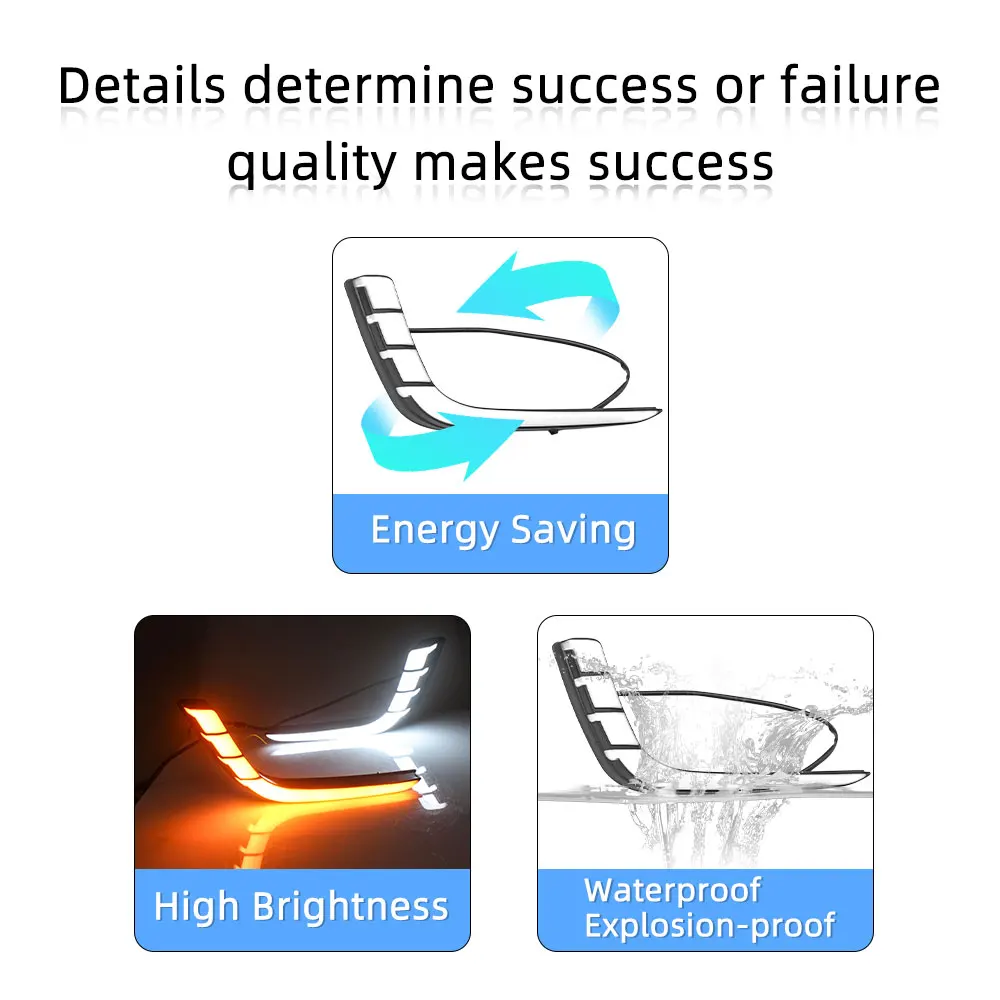 Details determine success or failure
quality makes success

Energy Saving

High Brightness

Waterproof
Explosion-proof